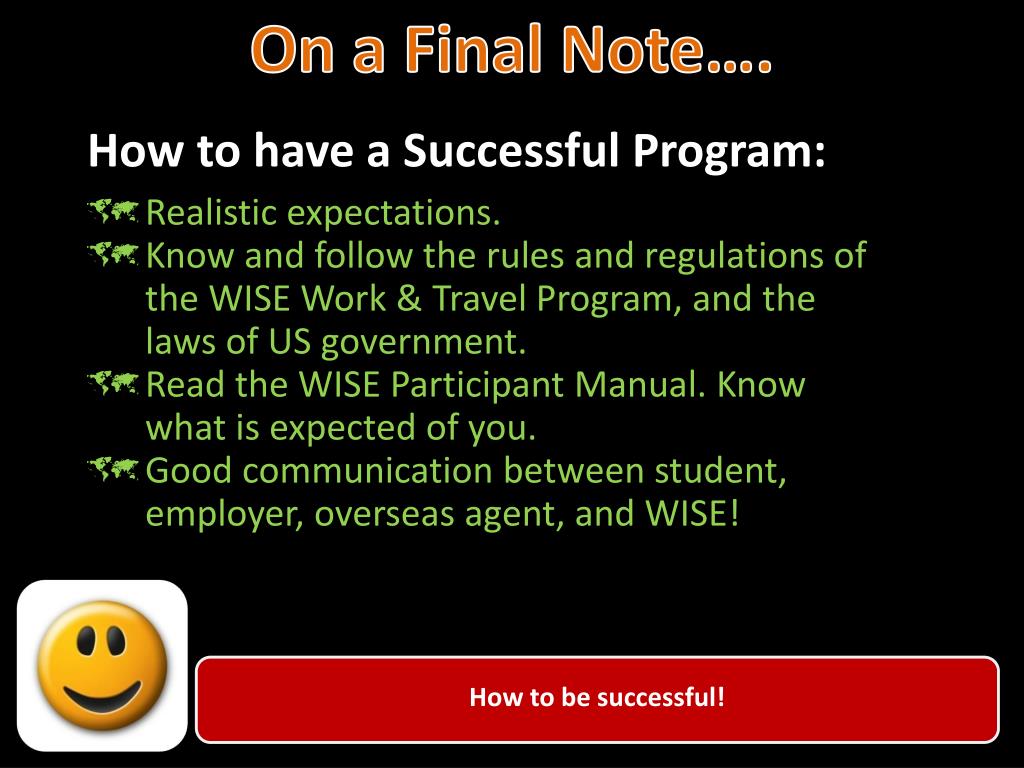 On a Final Note….

How to have a Successful Program:

Realistic expectations.
Know and follow the rules and regulations of the WISE Work & Travel Program, and the laws of US government.
Read the WISE Participant Manual. Know what is expected of you.
Good communication between student, employer, overseas agent, and WISE!

How to be successful!